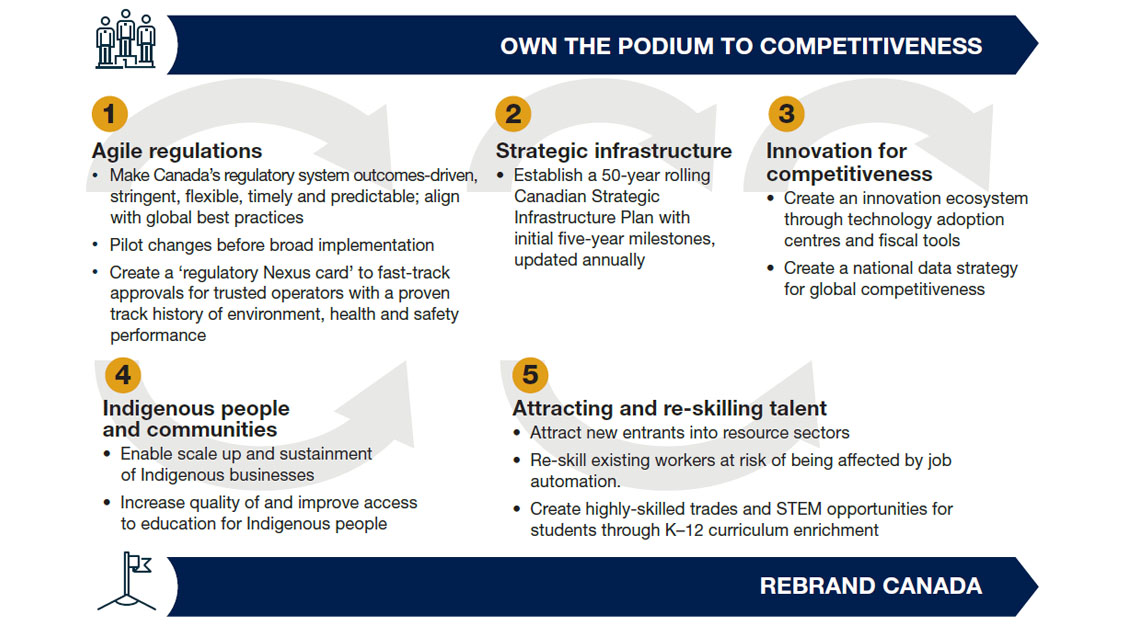 OWN THE PODIUM TO COMPETITIVENESS

1

Agile regulations

• Make Canada's regulatory system outcomes-driven, stringent, flexible, timely and predictable; align with global best practices

• Pilot changes before broad implementation

• Create a 'regulatory Nexus card' to fast-track approvals for trusted operators with a proven track history of environment, health and safety performance

2

Strategic infrastructure

• Establish a 50-year rolling Canadian Strategic Infrastructure Plan with initial five-year milestones, updated annually

3

Innovation for competitiveness

• Create an innovation ecosystem through technology adoption centres and fiscal tools

• Create a national data strategy for global competitiveness

4

Indigenous people and communities

• Enable scale up and sustainment of Indigenous businesses

• Increase quality of and improve access to education for Indigenous people

5

Attracting and re-skilling talent

• Attract new entrants into resource sectors

• Re-skill existing workers at risk of being affected by job automation.

• Create highly-skilled trades and STEM opportunities for students through K–12 curriculum enrichment

REBRAND CANADA